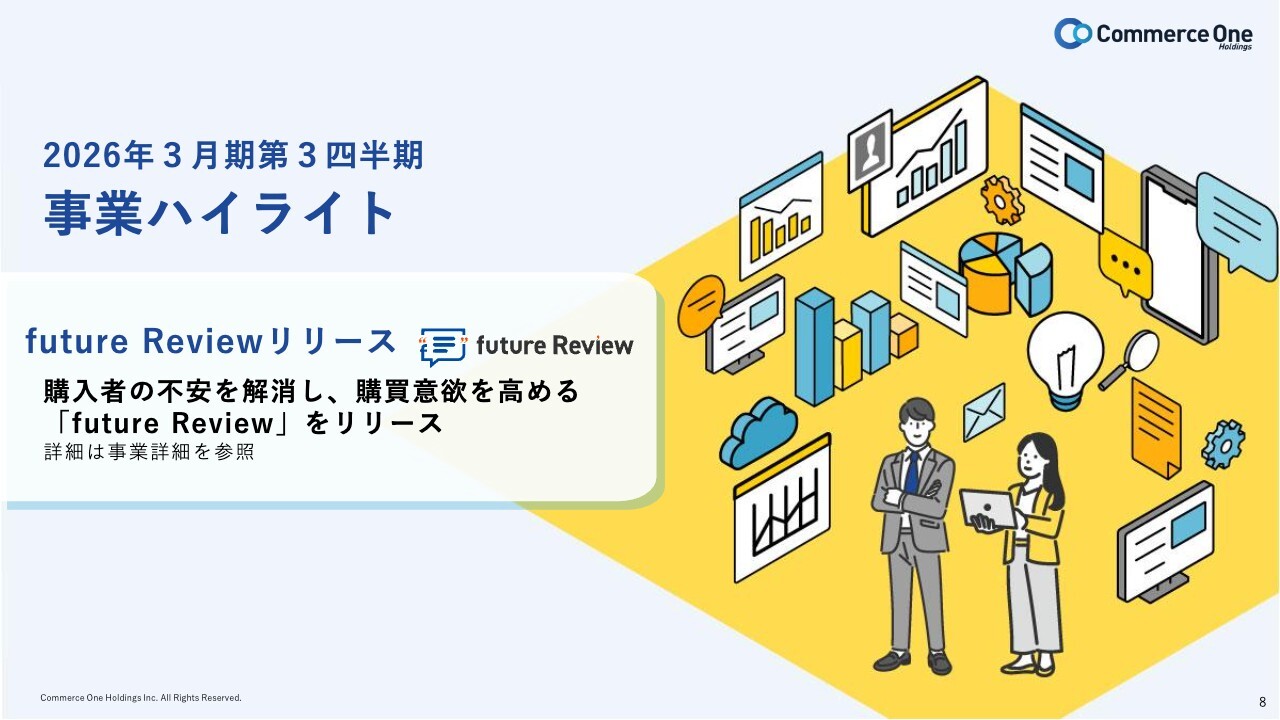 Commerce One Holdings

2026年３月期第３四半期
事業ハイライト

future Reviewリリース future Review

購入者の不安を解消し、購買意欲を高める「future Review」をリリース
詳細は事業詳細を参照

Commerce One Holdings Inc. All Rights Reserved.

8